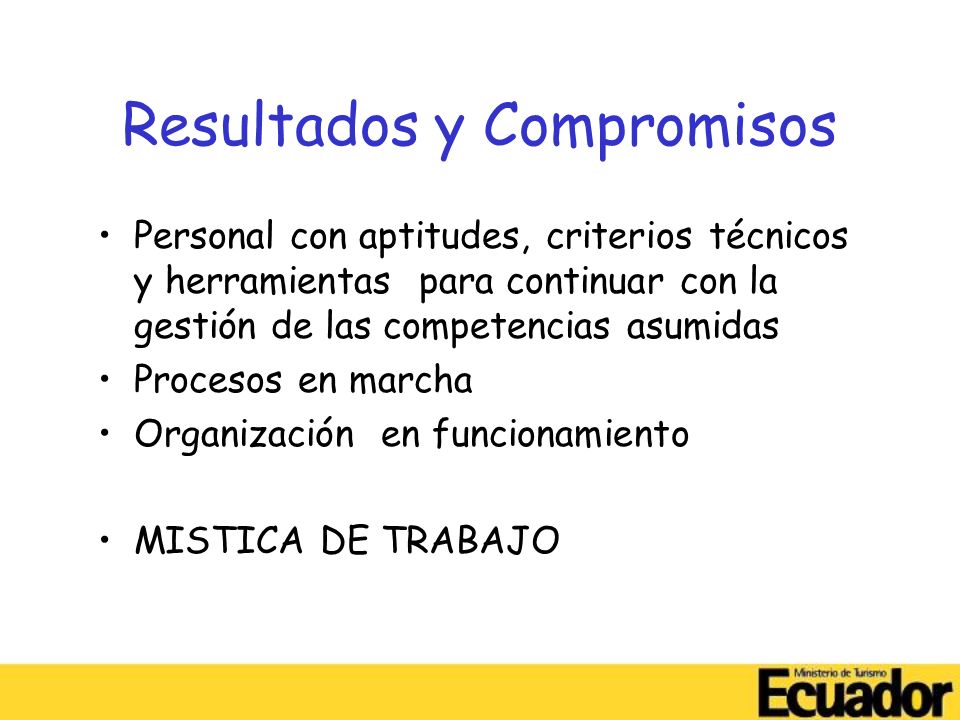 Resultados y Compromisos

• Personal con aptitudes, criterios técnicos y herramientas para continuar con la gestión de las competencias asumidas
• Procesos en marcha
• Organización en funcionamiento

• MISTICA DE TRABAJO

Ministerio de Turismo
Ecuador